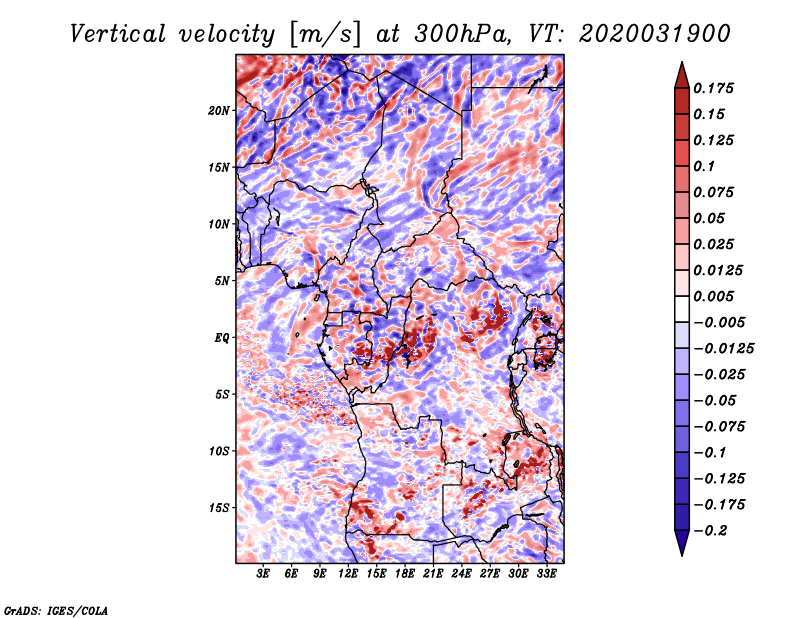 Vertical velocity [m/s] at 300hPa, VT: 2020031900

20N
15N
10N
5N
EQ
5S
10S
15S

3E 6E 9E 12E 15E 18E 21E 24E 27E 30E 33E

0.175
0.15
0.125
0.1
0.075
0.05
0.025
0.0125
0.005
−0.005
−0.0125
−0.025
−0.05
−0.075
−0.1
−0.125
−0.175
−0.2

GrADS: IGES/COLA